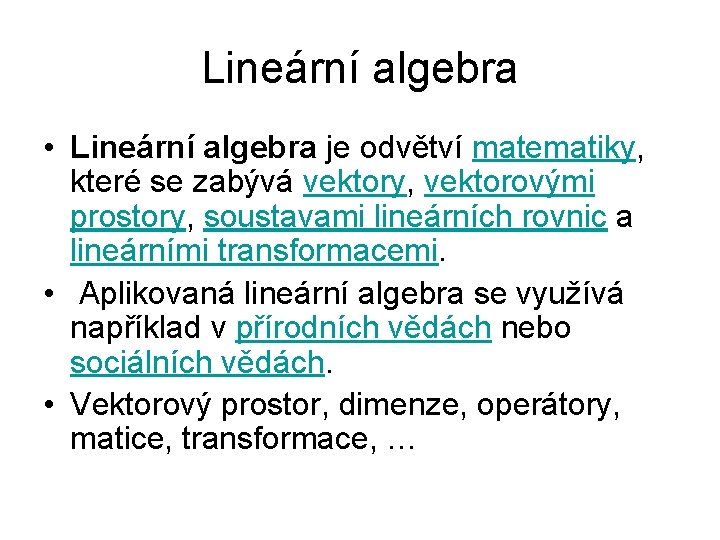 Lineární algebra

• Lineární algebra je odvětví matematiky, které se zabývá vektory, vektorovými prostory, soustavami lineárních rovnic a lineárními transformacemi.

• Aplikovaná lineární algebra se využívá například v přírodních vědách nebo sociálních vědách.

• Vektorový prostor, dimenze, operátory, matice, transformace, …